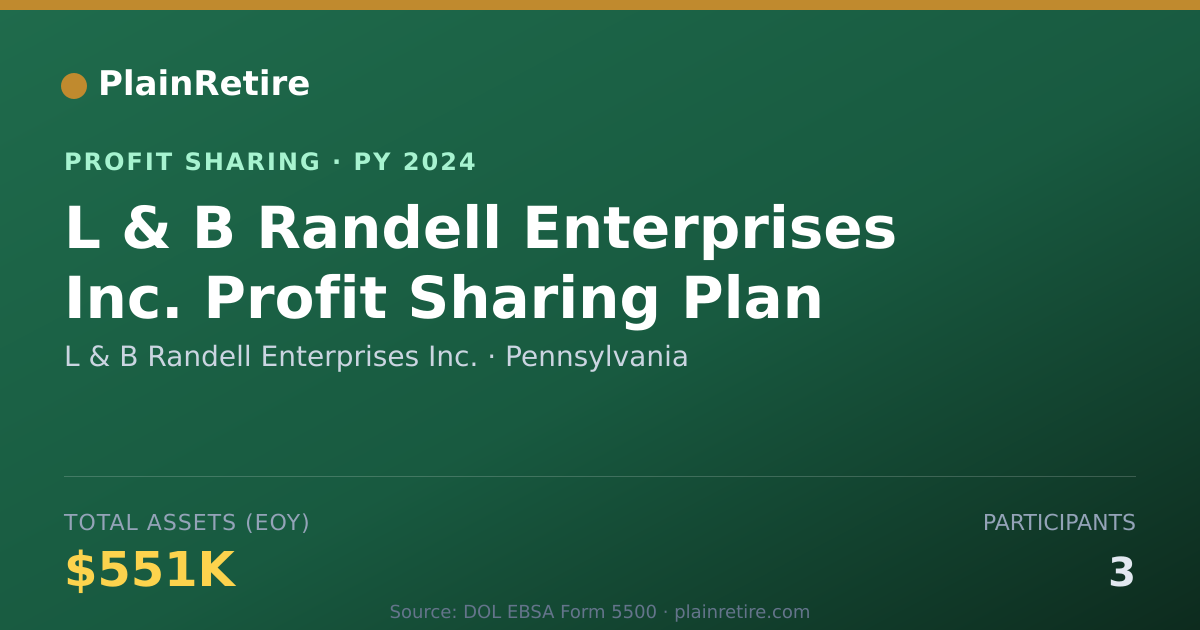 PlainRetire

PROFIT SHARING · PY 2024

L & B Randell Enterprises Inc. Profit Sharing Plan

L & B Randell Enterprises Inc. · Pennsylvania

TOTAL ASSETS (EOY)

$551K

PARTICIPANTS

3

Source: DOL EBSA Form 5500 · plainretire.com